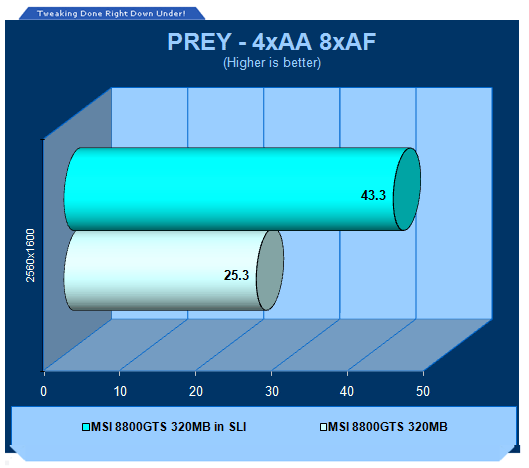 Tweaking Done Right Down Under!

PREY - 4xAA 8xAF
(Higher is better)

2560x1600

43.3

25.3

0
10
20
30
40
50

MSI 8800GTS 320MB in SLI
MSI 8800GTS 320MB